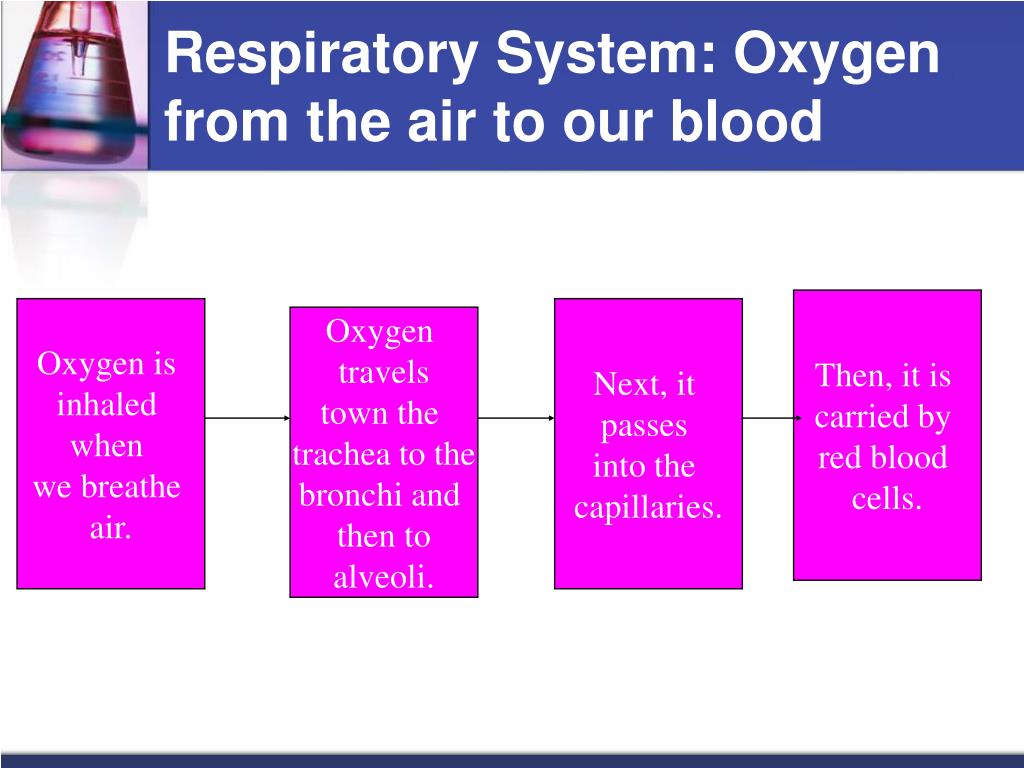 Respiratory System: Oxygen from the air to our blood

Oxygen is inhaled when we breathe air.

Oxygen travels town the trachea to the bronchi and then to alveoli.

Next, it passes into the capillaries.

Then, it is carried by red blood cells.